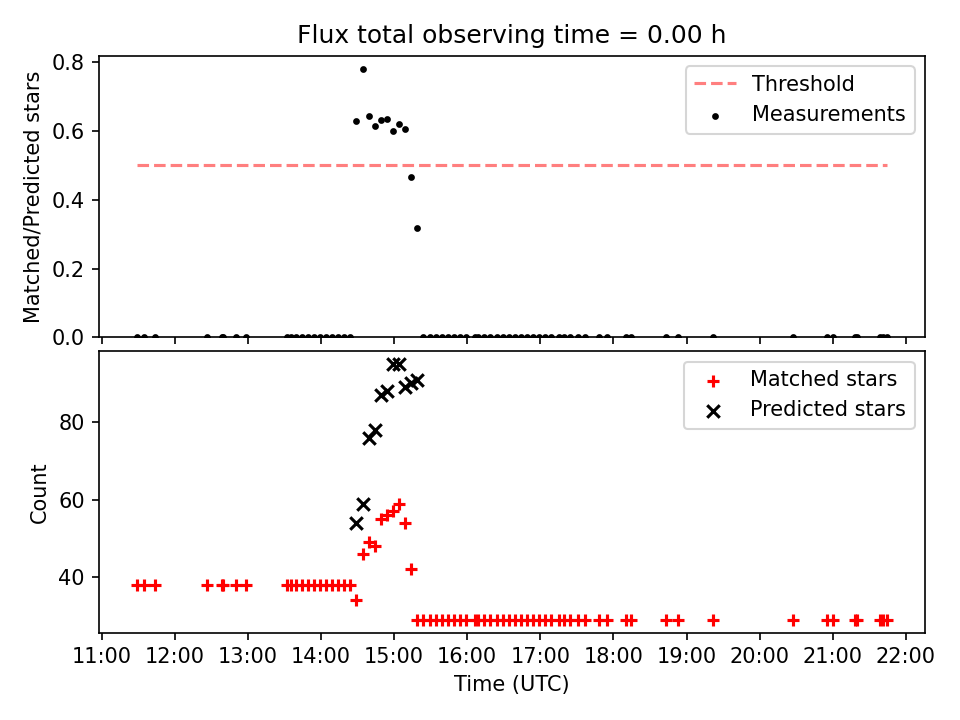 Flux total observing time = 0.00 h

Matched/Predicted stars

0.8
0.6
0.4
0.2
0.0

Threshold
Measurements

Count

80
60
40

Matched stars
Predicted stars

11:00 12:00 13:00 14:00 15:00 16:00 17:00 18:00 19:00 20:00 21:00 22:00

Time (UTC)